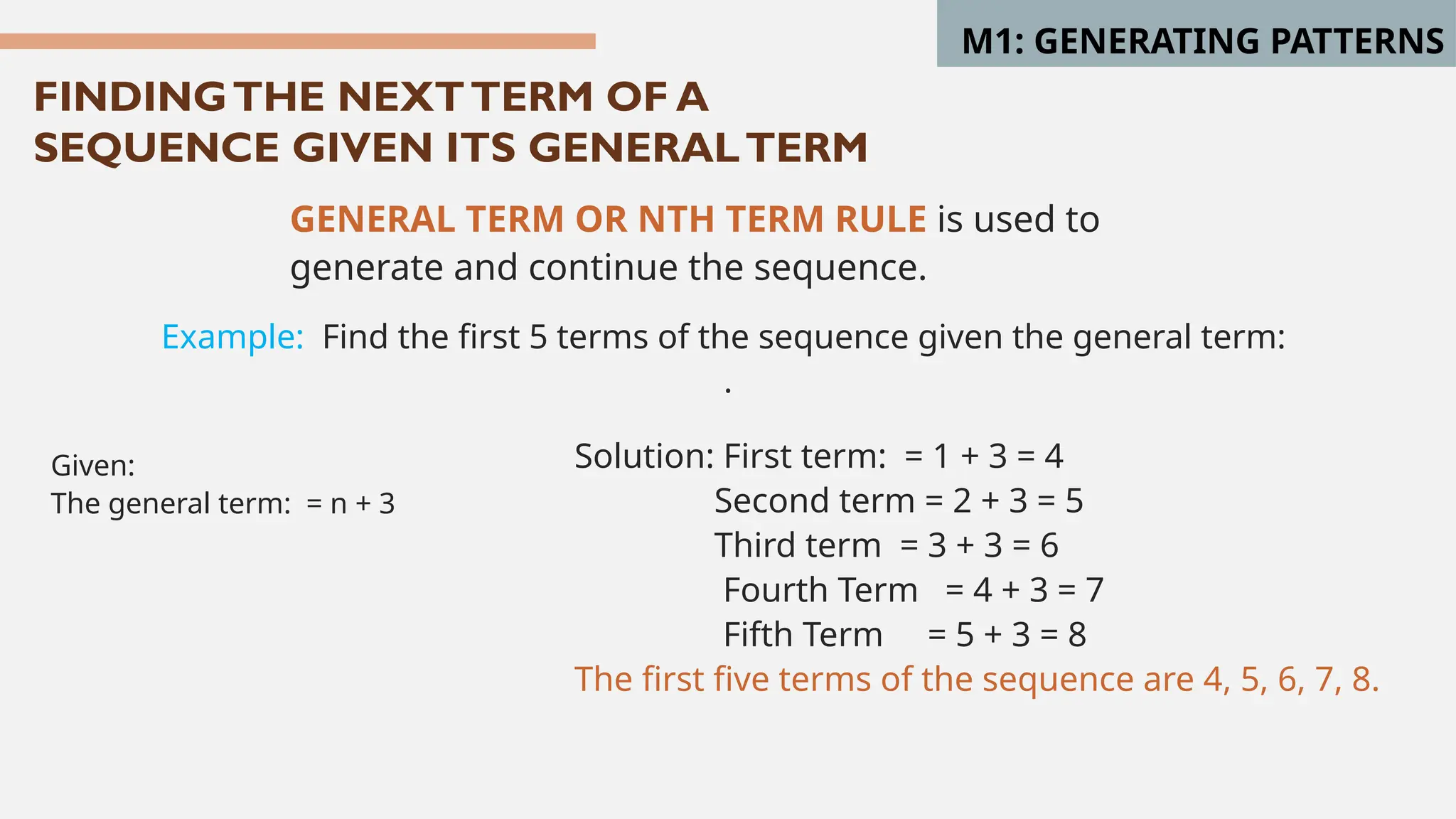 M1: GENERATING PATTERNS

FINDING THE NEXT TERM OF A SEQUENCE GIVEN ITS GENERAL TERM

GENERAL TERM OR NTH TERM RULE is used to generate and continue the sequence.

Example: Find the first 5 terms of the sequence given the general term:

.

Given:
The general term: = n + 3

Solution: First term: = 1 + 3 = 4
Second term = 2 + 3 = 5
Third term = 3 + 3 = 6
Fourth Term = 4 + 3 = 7
Fifth Term = 5 + 3 = 8
The first five terms of the sequence are 4, 5, 6, 7, 8.